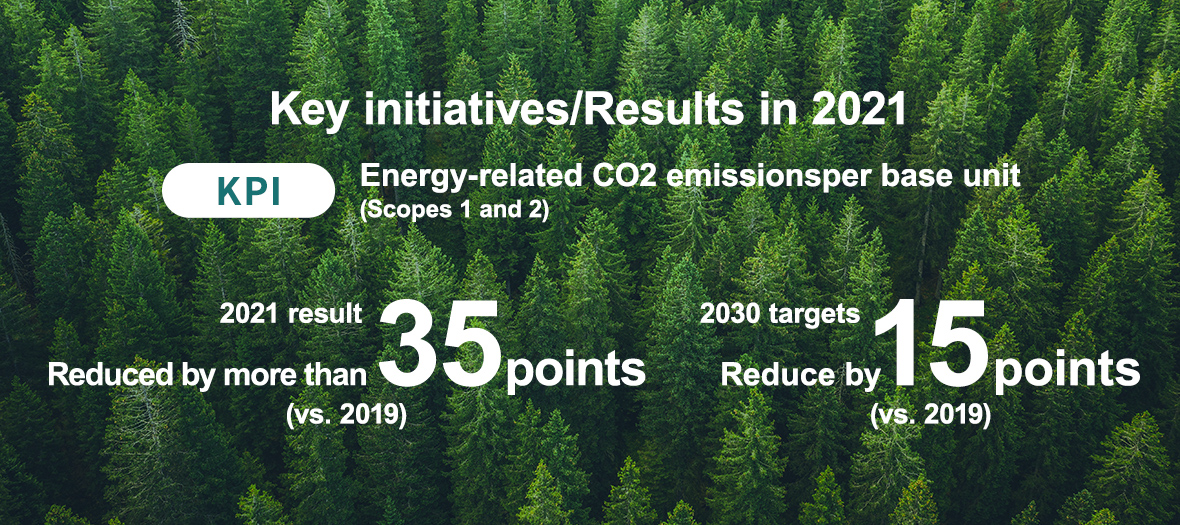 Key initiatives/Results in 2021

KPI

Energy-related CO2 emissionsper base unit
(Scopes 1 and 2)

2021 result
Reduced by more than 35 points
(vs. 2019)

2030 targets
Reduce by 15 points
(vs. 2019)